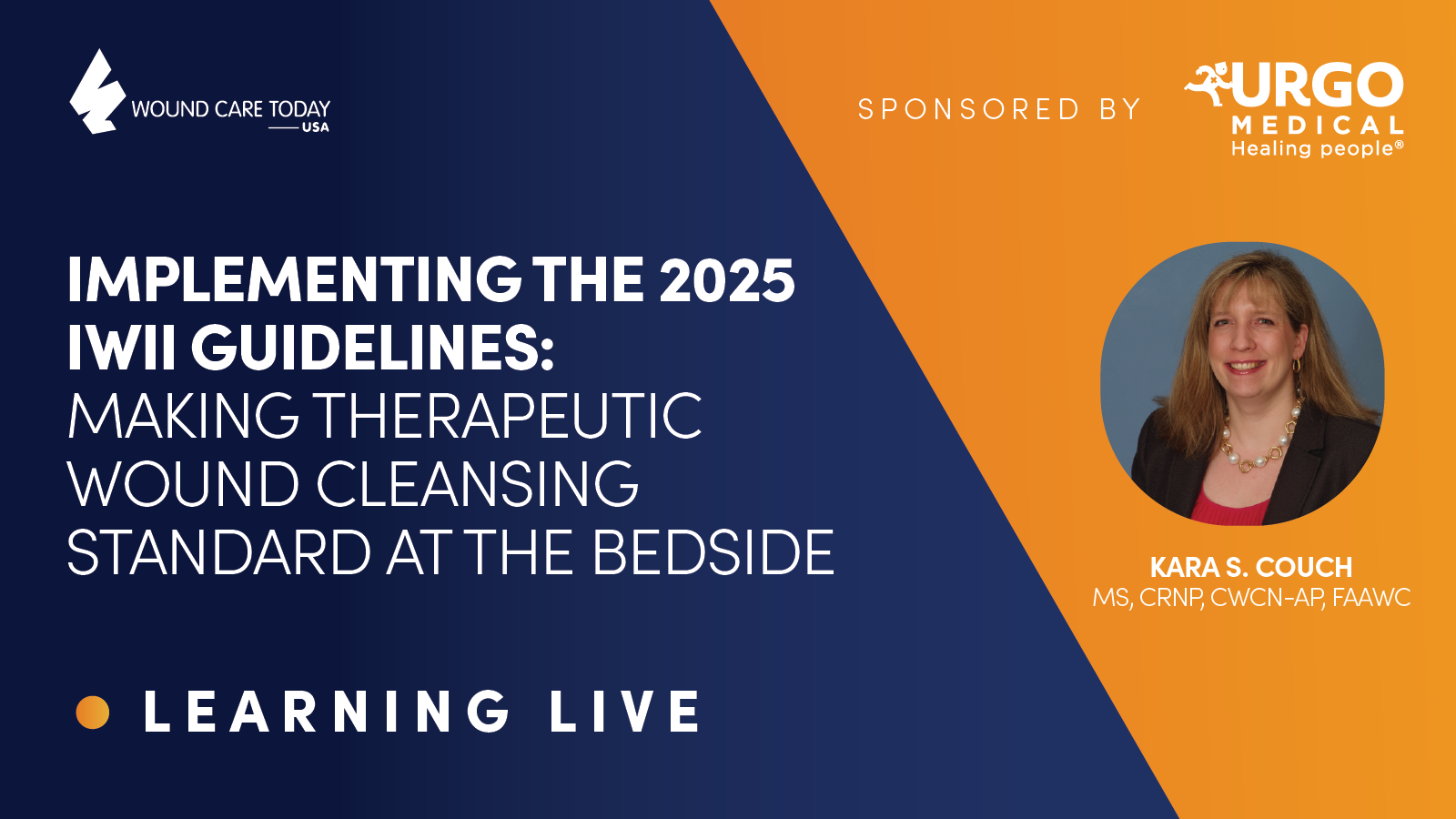 WOUND CARE TODAY
USA

SPONSORED BY

URGO
MEDICAL
Healing people®

IMPLEMENTING THE 2025 IWII GUIDELINES: MAKING THERAPEUTIC WOUND CLEANSING STANDARD AT THE BEDSIDE

KARA S. COUCH
MS, CRNP, CWCN-AP, FAAWC

LEARNING LIVE